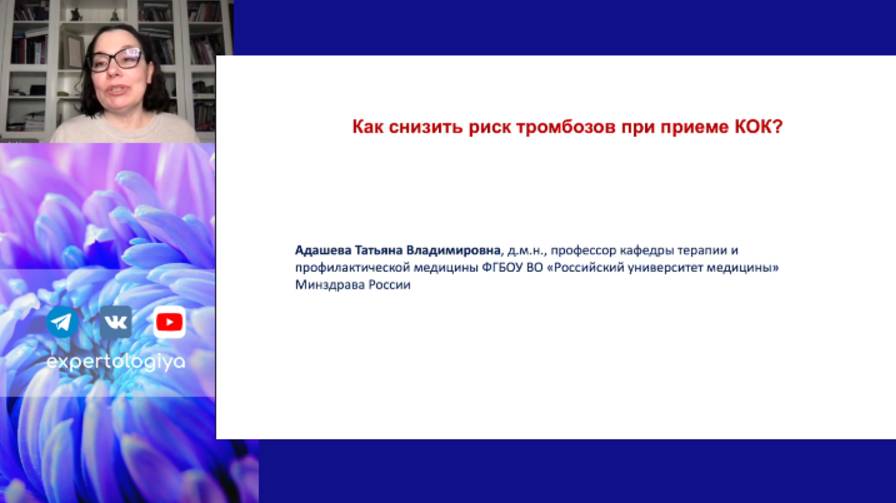 Как снизить риск тромбозов при приеме КОК?

Адашева Татьяна Владимировна, д.м.н., профессор кафедры терапии и профилактической медицины ФГБОУ ВО «Российский университет медицины» Минздрава России

expertologiya